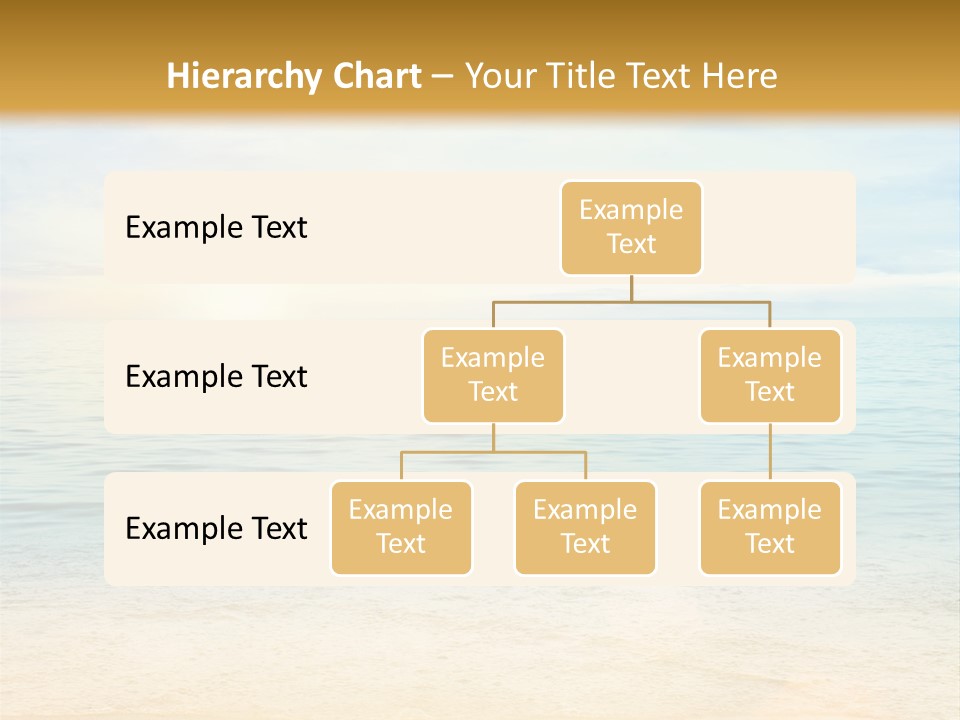 Hierarchy Chart – Your Title Text Here

Example Text

Example Text

Example Text

Example Text

Example Text

Example Text

Example Text

Example Text

Example Text